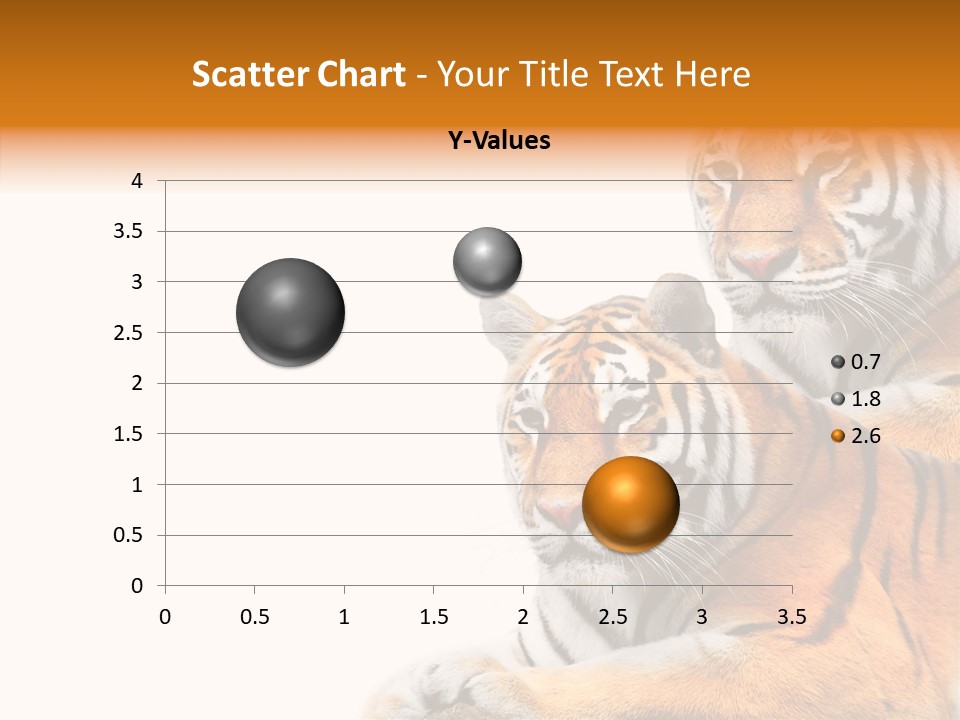 Scatter Chart - Your Title Text Here

Y-Values

4
3.5
3
2.5
2
1.5
1
0.5
0

0 0.5 1 1.5 2 2.5 3 3.5

0.7
1.8
2.6